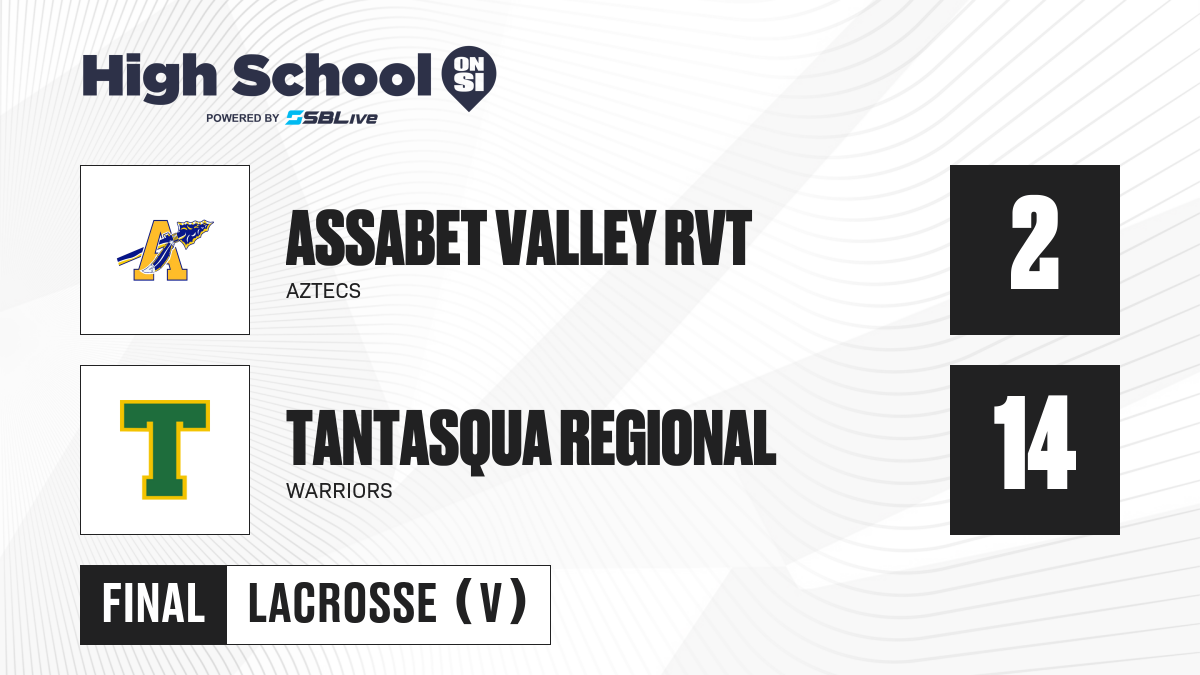 High School ON SI
POWERED BY SBLive

A

ASSABET VALLEY RVT
AZTECS

2

T

TANTASQUA REGIONAL
WARRIORS

14

FINAL LACROSSE (V)